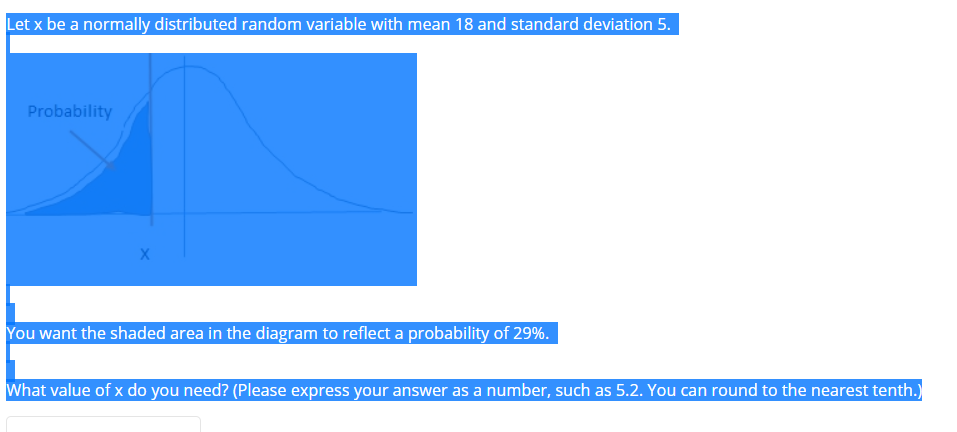 Let x be a normally distributed random variable with mean 18 and standard deviation 5.

Probability

X

You want the shaded area in the diagram to reflect a probability of 29%.

What value of x do you need? (Please express your answer as a number, such as 5.2. You can round to the nearest tenth.)